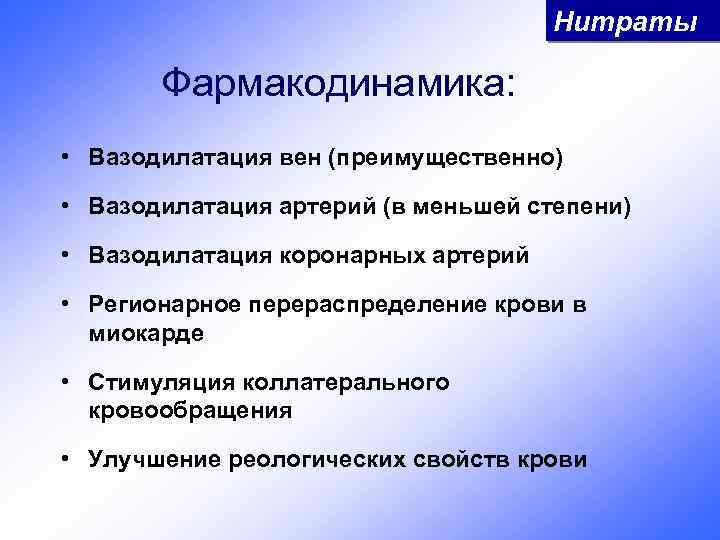 Нитраты

Фармакодинамика:

• Вазодилатация вен (преимущественно)

• Вазодилатация артерий (в меньшей степени)

• Вазодилатация коронарных артерий

• Регионарное перераспределение крови в миокарде

• Стимуляция коллатерального кровообращения

• Улучшение реологических свойств крови